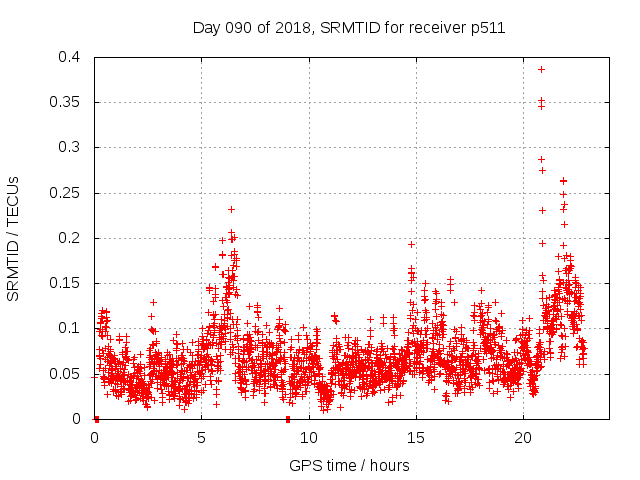 Day 090 of 2018, SRMTID for receiver p511

SRMTID / TECUs

0.4
0.35
0.3
0.25
0.2
0.15
0.1
0.05
0

0
5
10
15
20

GPS time / hours